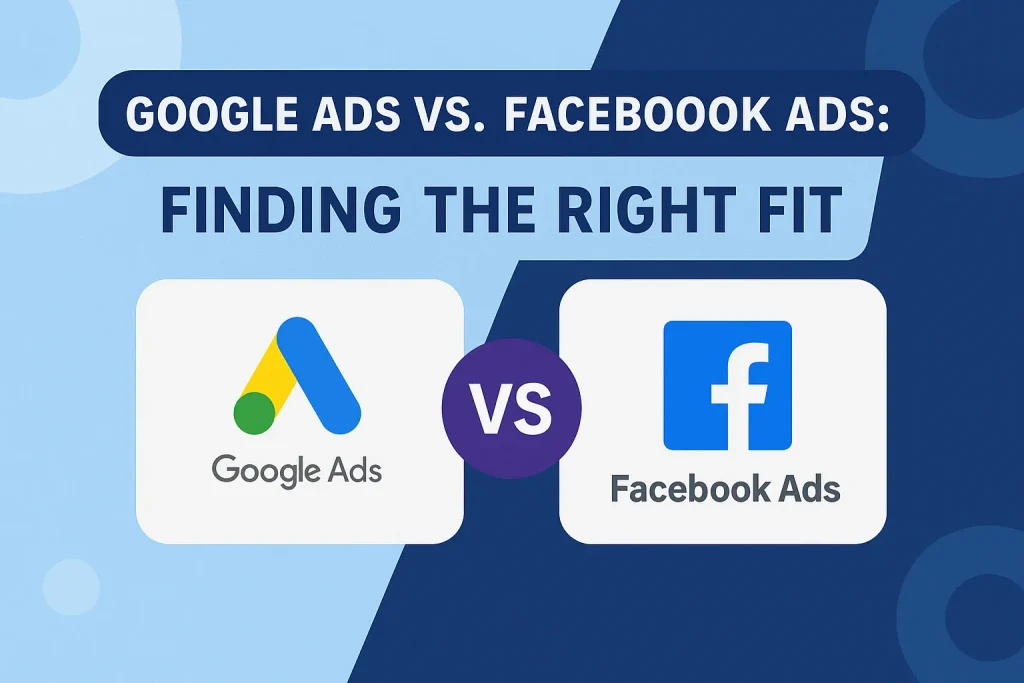 GOOGLE ADS VS. FACEBOOOK ADS:
FINDING THE RIGHT FIT

Google Ads

VS

f

Facebook Ads